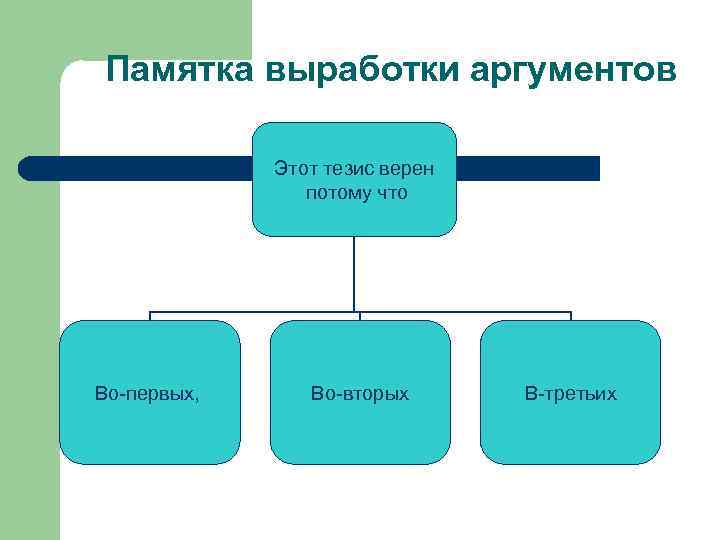 Памятка выработки аргументов

Этот тезис верен потому что

Во-первых,

Во-вторых

В-третьих